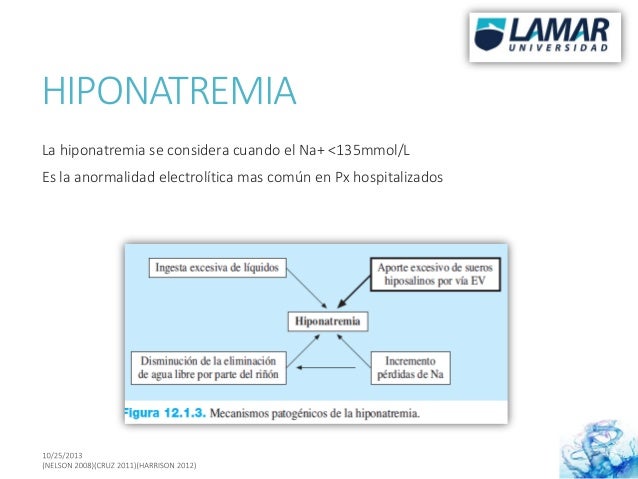 LAMAR UNIVERSIDAD

HIPONATREMIA

La hiponatremia se considera cuando el Na+ <135mmol/L

Es la anormalidad electrolítica mas común en Px hospitalizados

Ingesta excesiva de líquidos

Aporte excesivo de sueros hiposalinos por vía EV

Hiponatremia

Disminución de la eliminación de agua libre por parte del riñón

Incremento pérdidas de Na

Figura 12.1.3. Mecanismos patogénicos de la hiponatremia.

10/25/2013
(NELSON 2008)(CRUZ 2011)(HARRISON 2012)